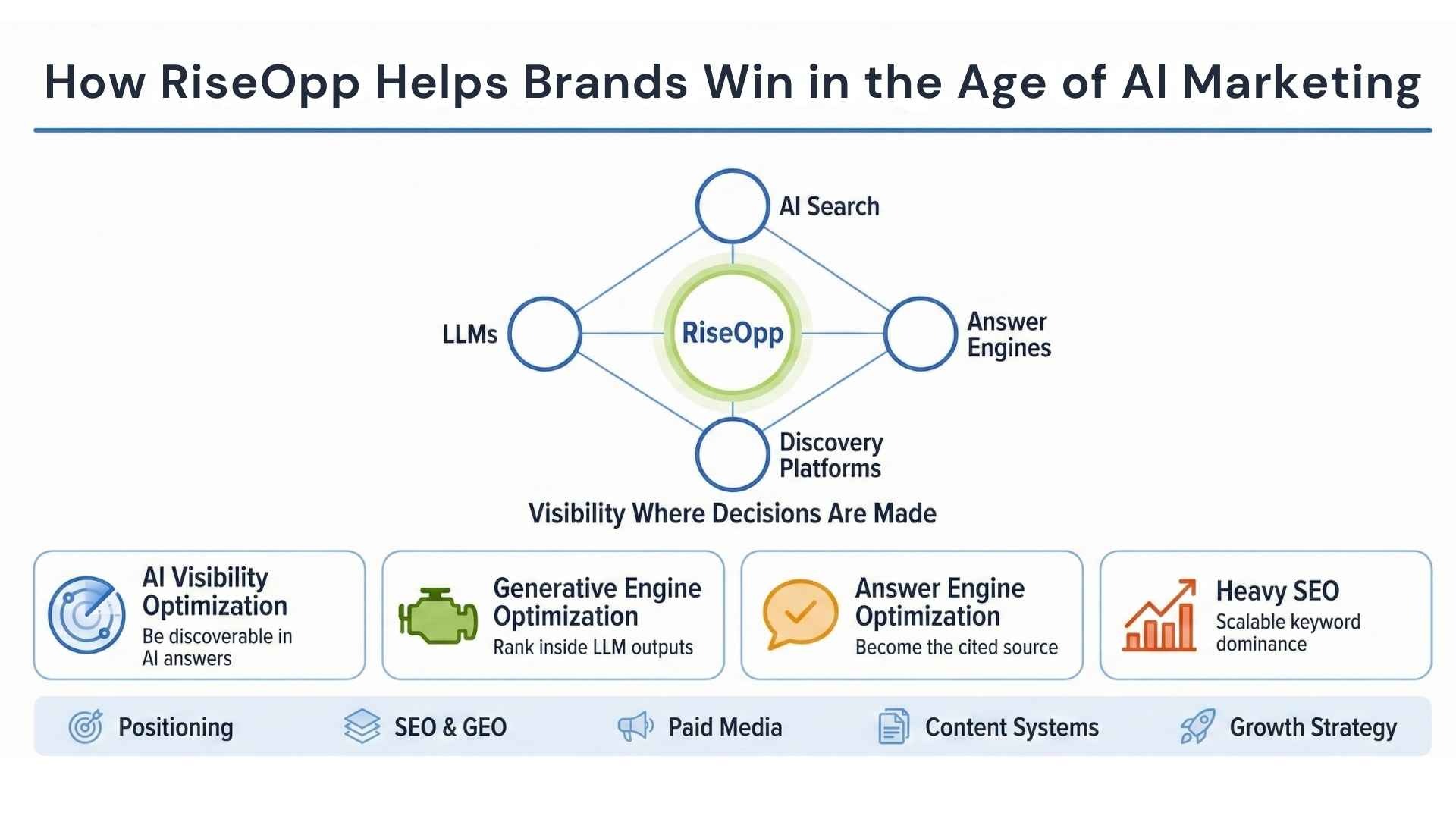 How RiseOpp Helps Brands Win in the Age of AI Marketing

AI Search

LLMs

RiseOpp

Answer Engines

Discovery Platforms

Visibility Where Decisions Are Made

AI Visibility Optimization
Be discoverable in AI answers

Generative Engine Optimization
Rank inside LLM outputs

Answer Engine Optimization
Become the cited source

Heavy SEO
Scalable keyword dominance

Positioning

SEO & GEO

Paid Media

Content Systems

Growth Strategy